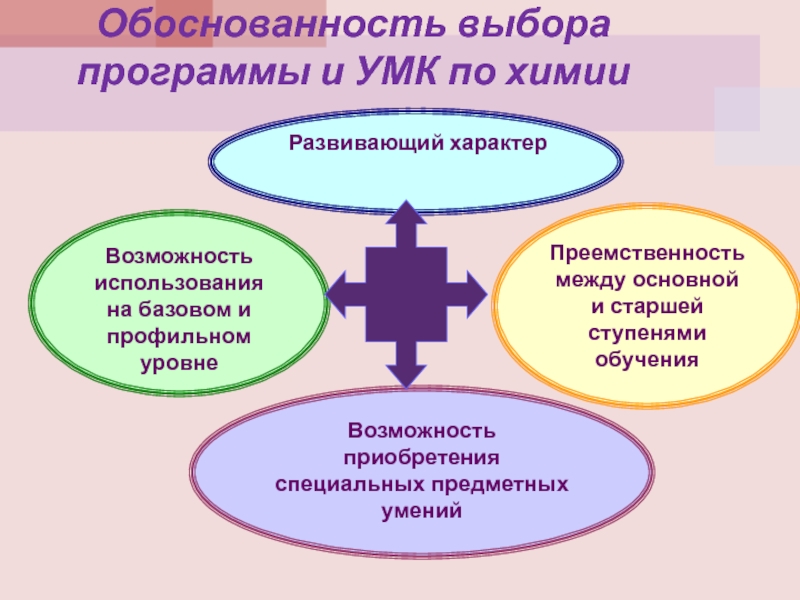 Обоснованность выбора программы и УМК по химии

Развивающий характер

Возможность использования на базовом и профильном уровне

Преемственность между основной и старшей ступенями обучения

Возможность приобретения специальных предметных умений